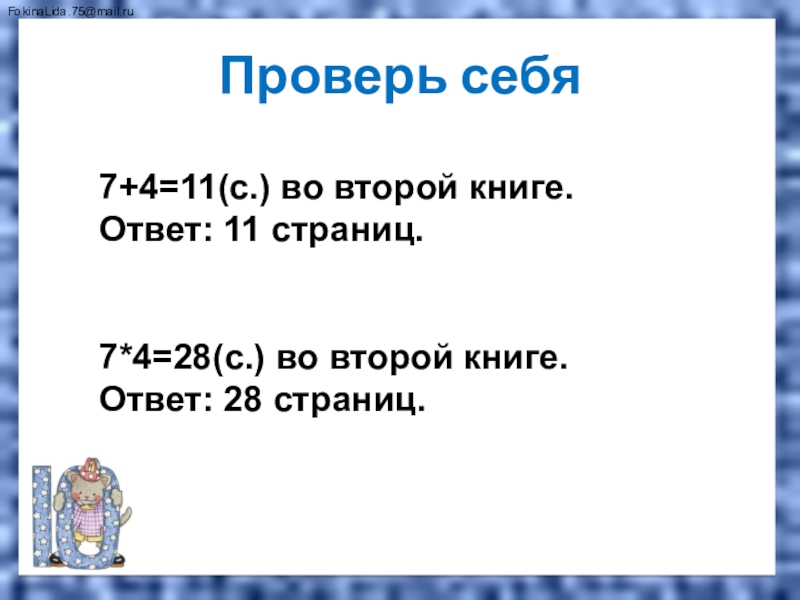 FokinaLida.75@mail.ru

Проверь себя

7+4=11(с.) во второй книге.
Ответ: 11 страниц.

7*4=28(с.) во второй книге.
Ответ: 28 страниц.

10